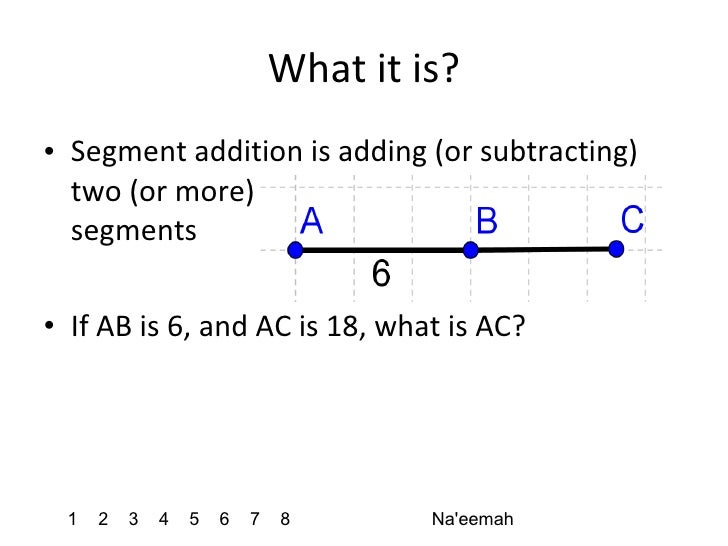 What it is?

• Segment addition is adding (or subtracting) two (or more) segments

A B C

6

• If AB is 6, and AC is 18, what is AC?

1 2 3 4 5 6 7 8

Na'eemah